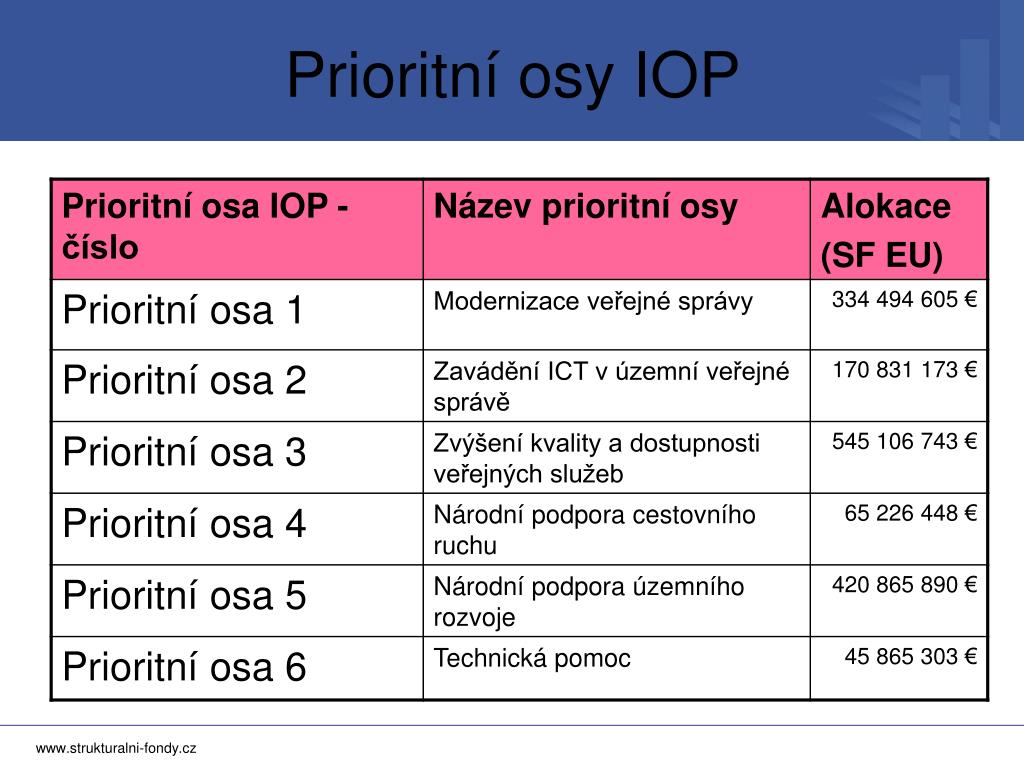 Prioritní osy IOP

| Prioritní osa IOP - číslo | Název prioritní osy | Alokace (SF EU) |
|---|---|---|
| Prioritní osa 1 | Modernizace veřejné správy | 334 494 605 € |
| Prioritní osa 2 | Zavádění ICT v územní veřejné správě | 170 831 173 € |
| Prioritní osa 3 | Zvýšení kvality a dostupnosti veřejných služeb | 545 106 743 € |
| Prioritní osa 4 | Národní podpora cestovního ruchu | 65 226 448 € |
| Prioritní osa 5 | Národní podpora územního rozvoje | 420 865 890 € |
| Prioritní osa 6 | Technická pomoc | 45 865 303 € |

www.strukturalni-fondy.cz